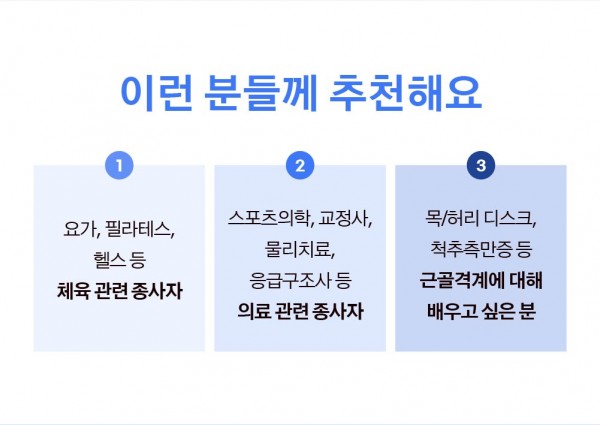 이런 분들께 추천해요

1

요가, 필라테스,
헬스 등
체육 관련 종사자

2

스포츠의학, 교정사,
물리치료,
응급구조사 등
의료 관련 종사자

3

목/허리 디스크,
척추측만증 등
근골격계에 대해
배우고 싶은 분